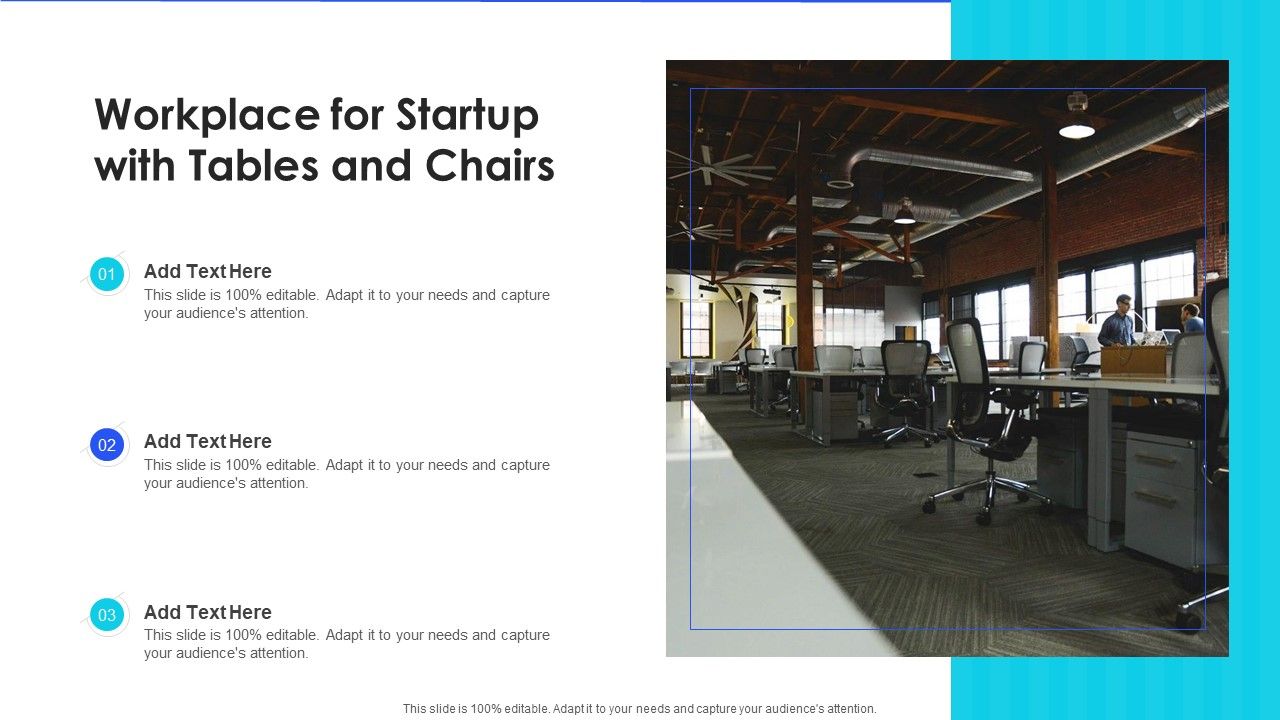 Workplace for Startup with Tables and Chairs

01

Add Text Here

This slide is 100% editable. Adapt it to your needs and capture your audience's attention.

02

Add Text Here

This slide is 100% editable. Adapt it to your needs and capture your audience's attention.

03

Add Text Here

This slide is 100% editable. Adapt it to your needs and capture your audience's attention.

This slide is 100% editable. Adapt it to your needs and capture your audience's attention.